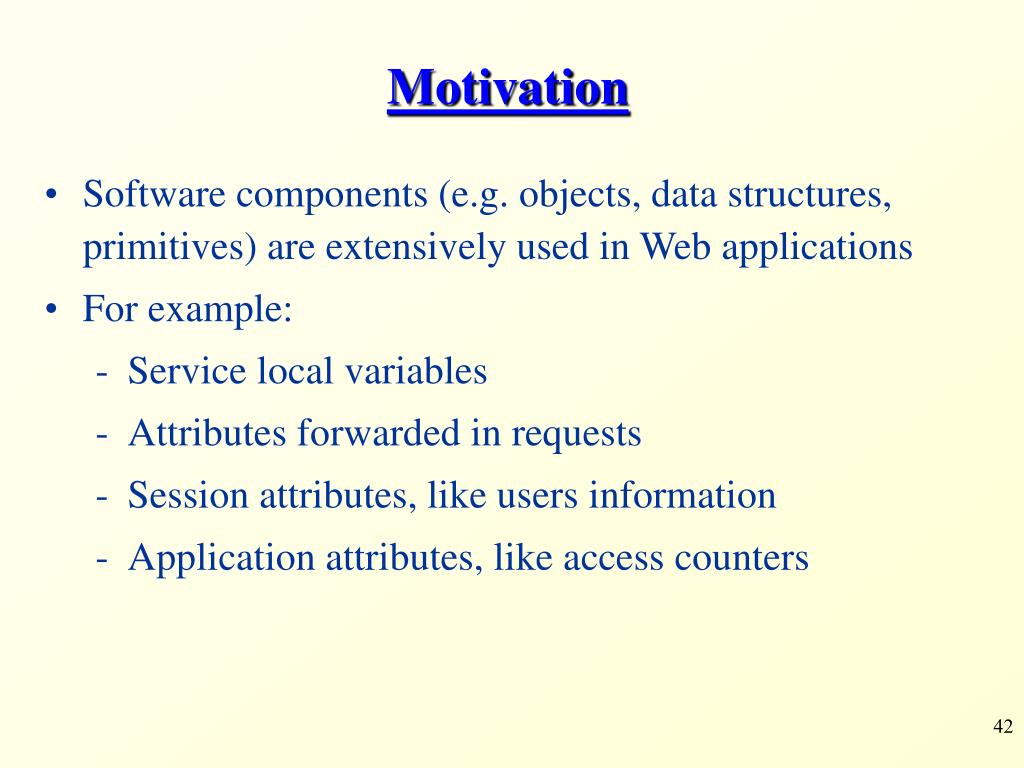 Motivation

• Software components (e.g. objects, data structures, primitives) are extensively used in Web applications

• For example:

- Service local variables

- Attributes forwarded in requests

- Session attributes, like users information

- Application attributes, like access counters

42